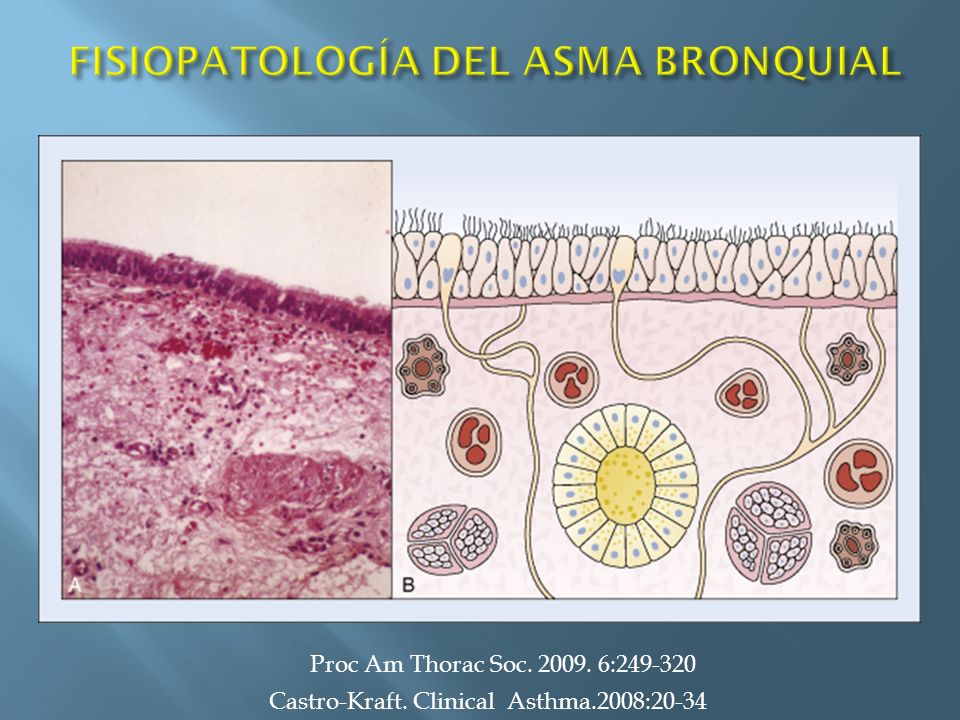 FISIOPATOLOGÍA DEL ASMA BRONQUIAL

A

B

Proc Am Thorac Soc. 2009. 6:249-320

Castro-Kraft. Clinical Asthma.2008:20-34